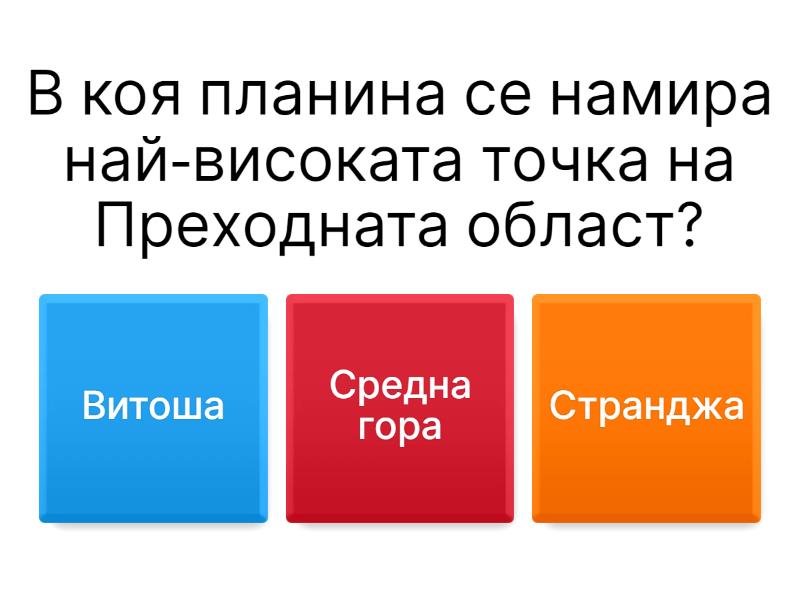 В коя планина се намира най-високата точка на Преходната област?

Витоша

Средна гора

Странджа